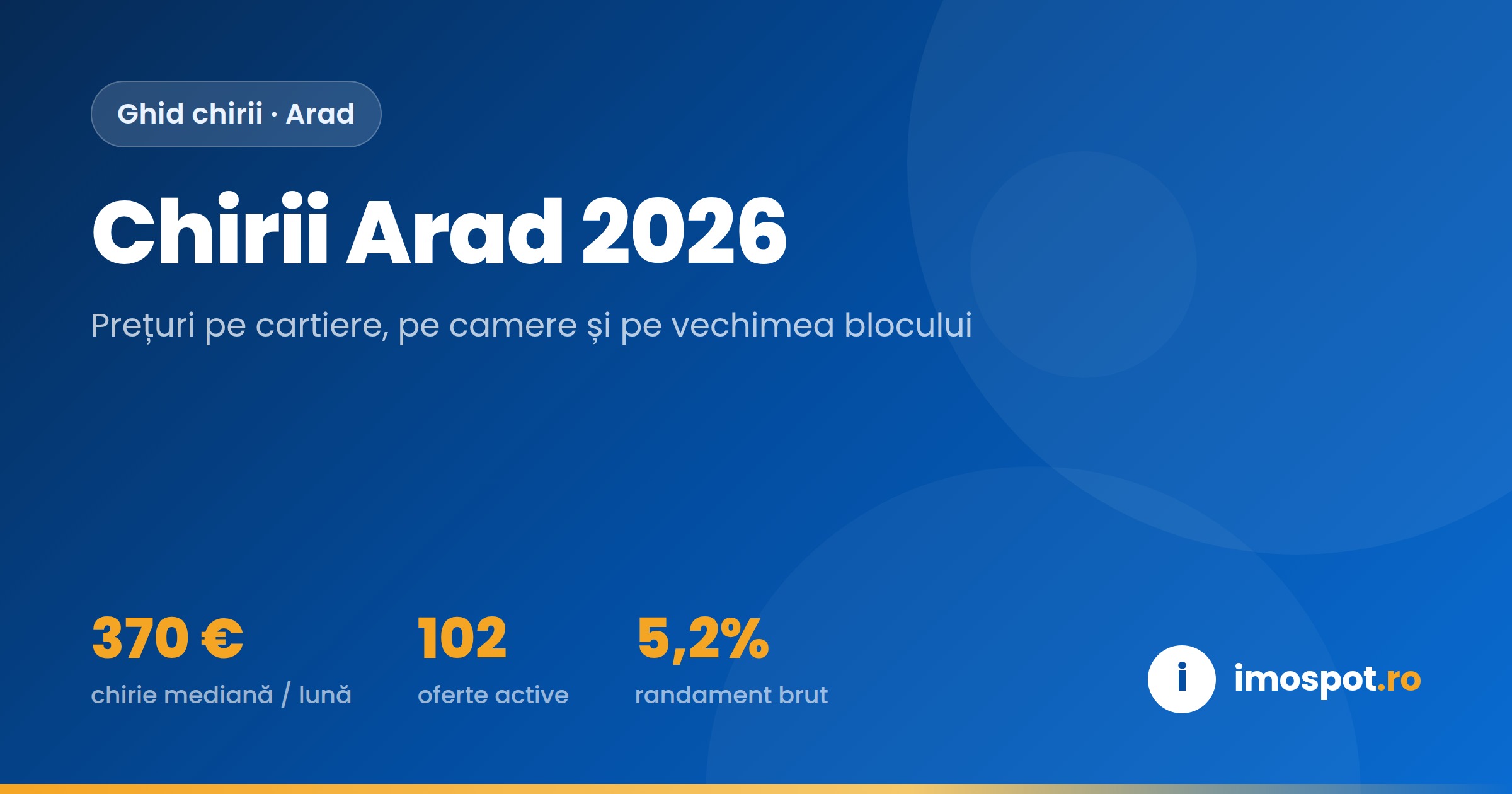 Ghid chirii · Arad

Chirii Arad 2026

Prețuri pe cartiere, pe camere și pe vechimea blocului

370 €
chirie mediană / lună

102
oferte active

5,2%
randament brut

i imospot.ro